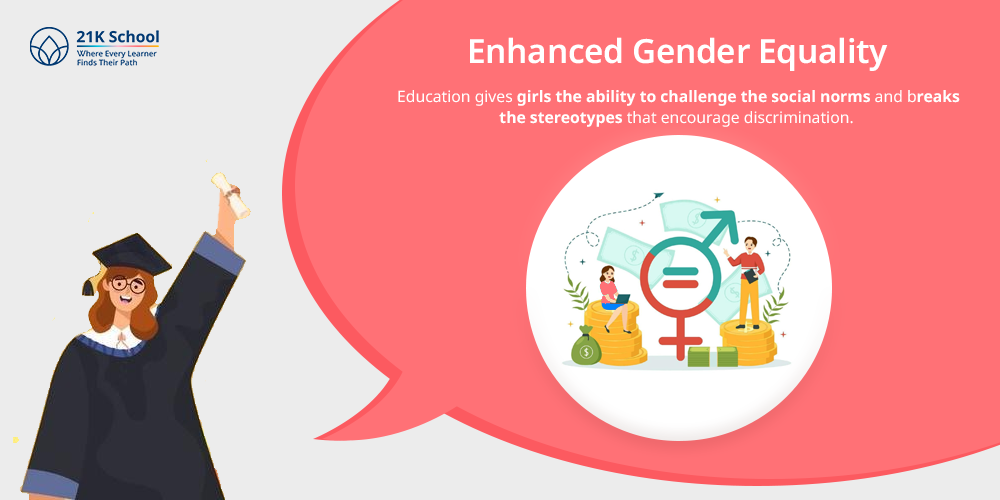 21K School
Where Every Learner Finds Their Path

Enhanced Gender Equality

Education gives girls the ability to challenge the social norms and breaks the stereotypes that encourage discrimination.